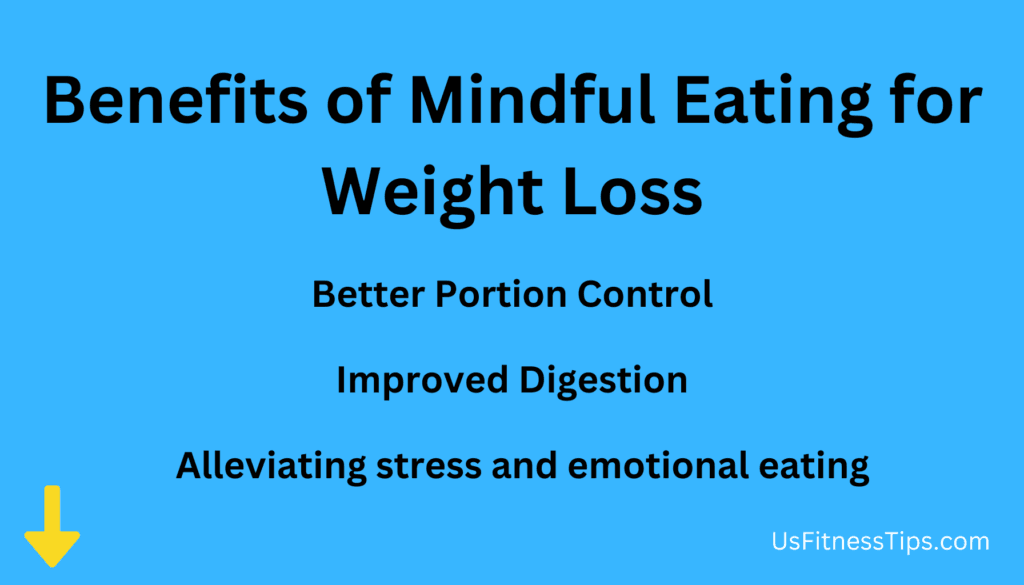 Benefits of Mindful Eating for Weight Loss

Better Portion Control

Improved Digestion

Alleviating stress and emotional eating

UsFitnessTips.com